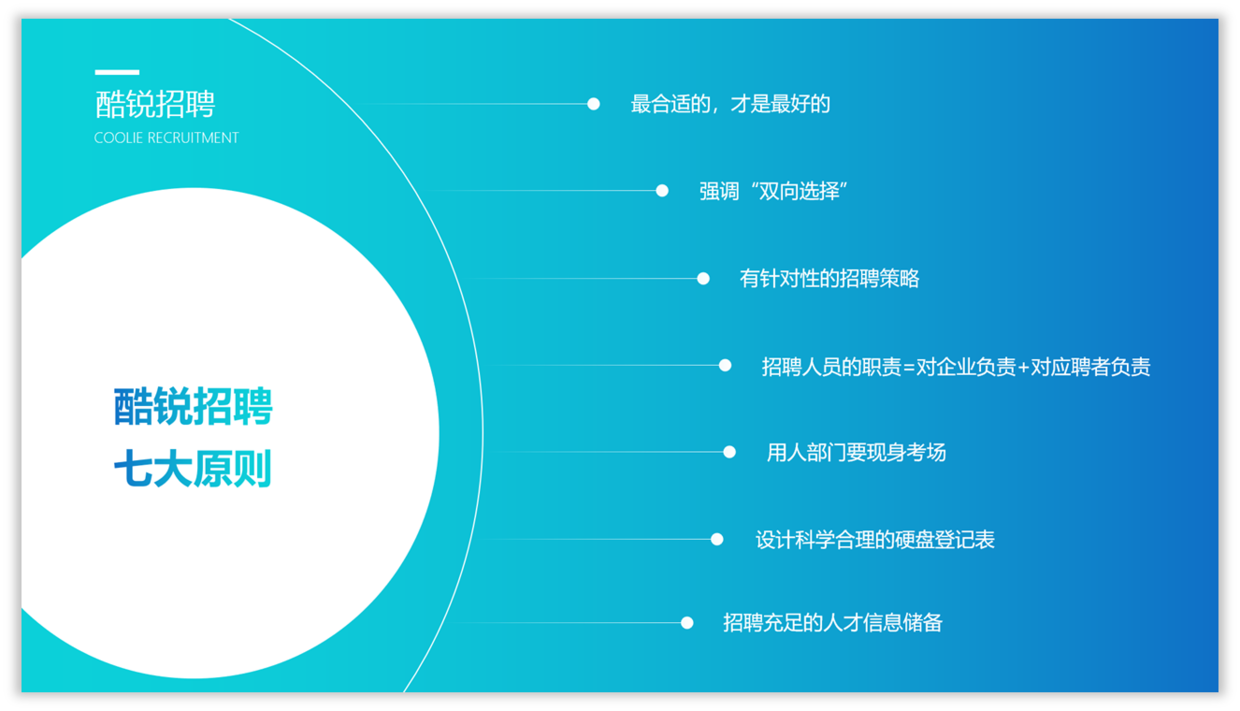 酷锐招聘
COOLIE RECRUITMENT

酷锐招聘
七大原则

最合适的，才是最好的

强调“双向选择”

有针对性的招聘策略

招聘人员的职责=对企业负责+对应聘者负责

用人部门要现身考场

设计科学合理的硬盘登记表

招聘充足的人才信息储备